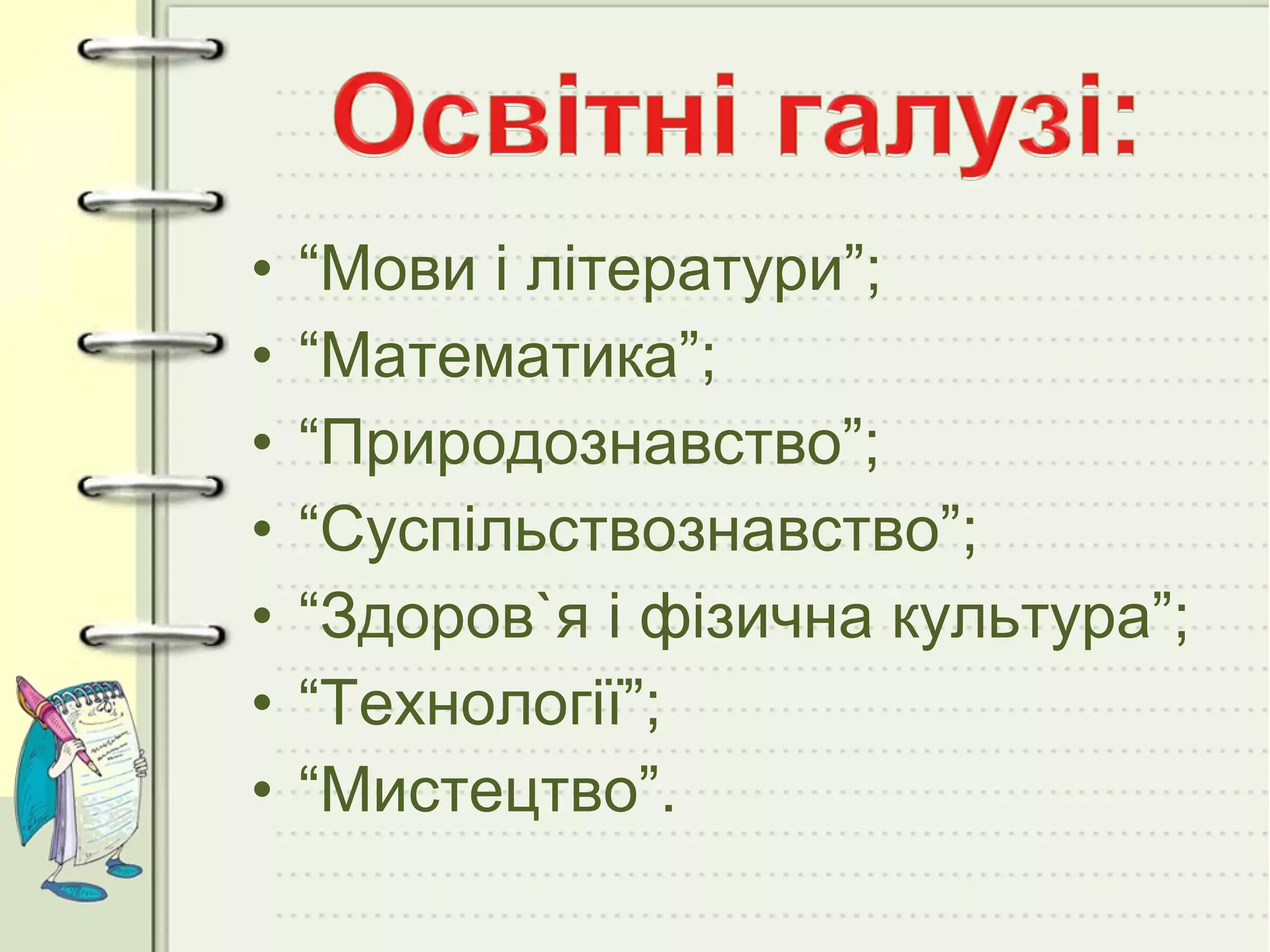 Освітні галузі:

• “Мови і літератури”;
• “Математика”;
• “Природознавство”;
• “Суспільствознавство”;
• “Здоров`я і фізична культура”;
• “Технології”;
• “Мистецтво”.